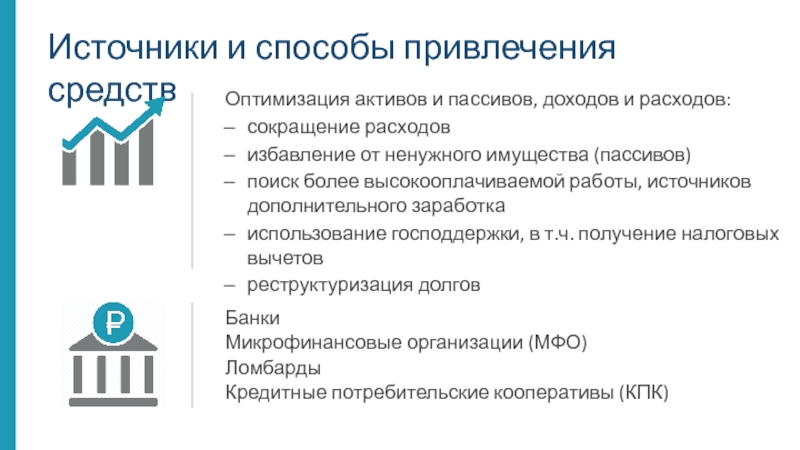 Источники и способы привлечения средств

Оптимизация активов и пассивов, доходов и расходов:
– сокращение расходов
– избавление от ненужного имущества (пассивов)
– поиск более высокооплачиваемой работы, источников дополнительного заработка
– использование господдержки, в т.ч. получение налоговых вычетов
– реструктуризация долгов

₽

Банки
Микрофинансовые организации (МФО)
Ломбарды
Кредитные потребительские кооперативы (КПК)